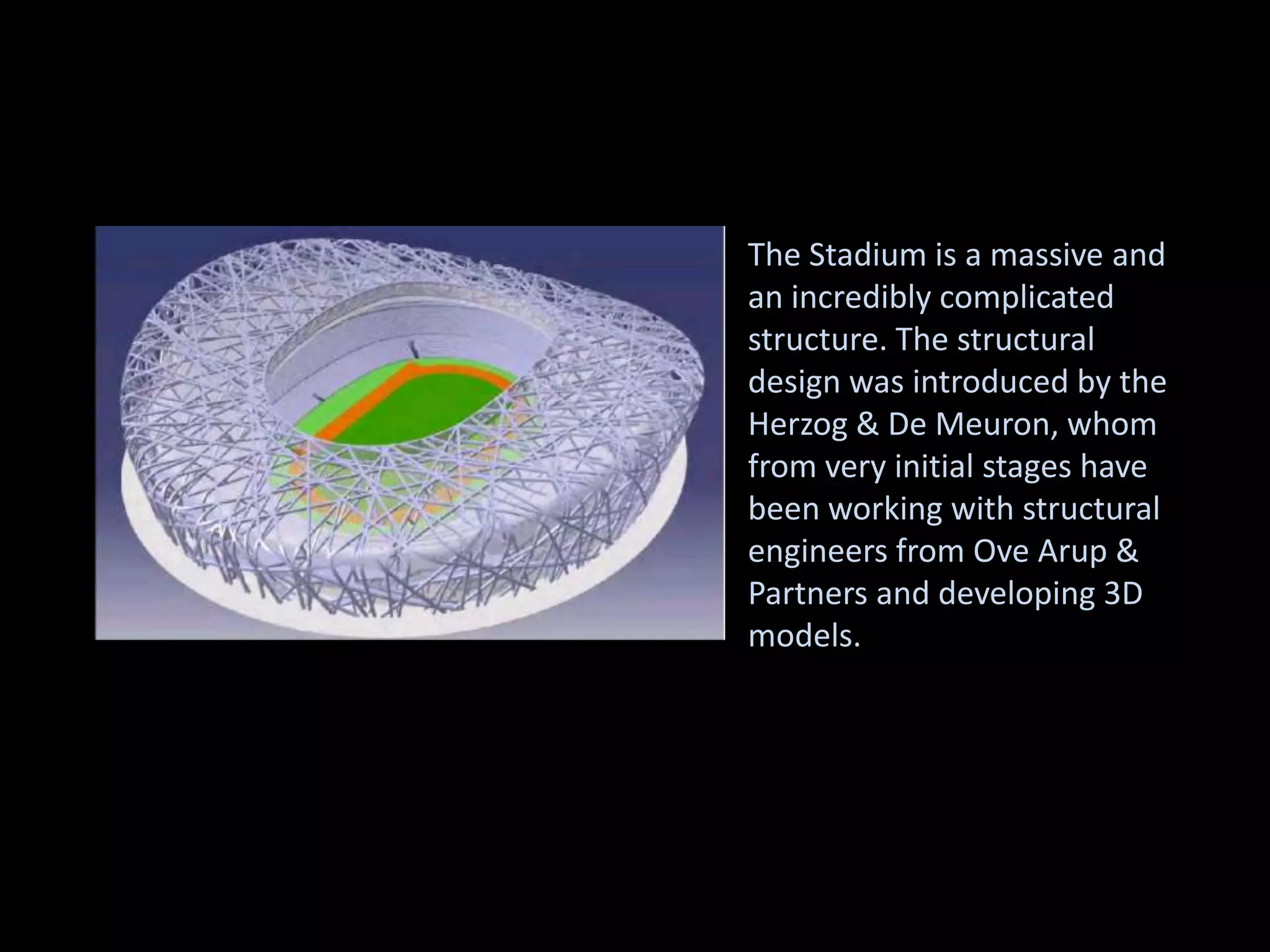 The Stadium is a massive and an incredibly complicated structure. The structural design was introduced by the Herzog & De Meuron, whom from very initial stages have been working with structural engineers from Ove Arup & Partners and developing 3D models.